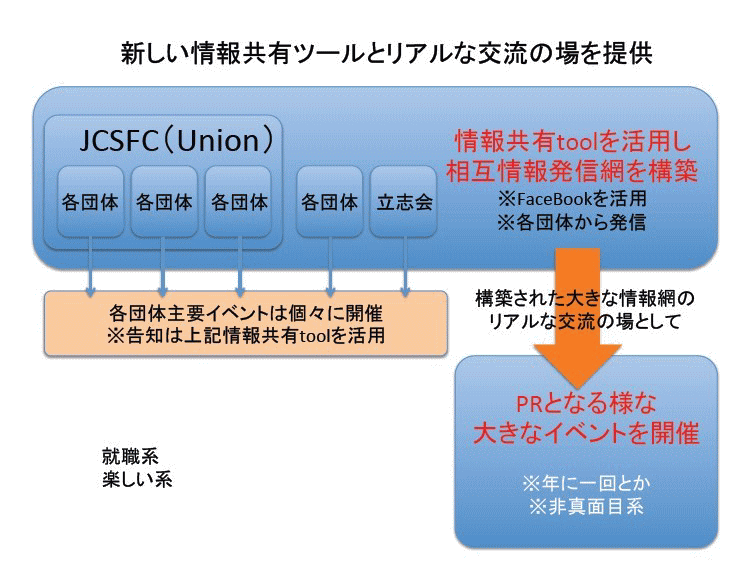 新しい情報共有ツールとリアルな交流の場を提供

JCSFC（Union）

各団体
各団体
各団体
各団体
立志会

情報共有toolを活用し
相互情報発信網を構築
※FaceBookを活用
※各団体から発信

各団体主要イベントは個々に開催
※告知は上記情報共有toolを活用

構築された大きな情報網の
リアルな交流の場として

PRとなる様な
大きなイベントを開催

※年に一回とか
※非真面目系

就職系
楽しい系